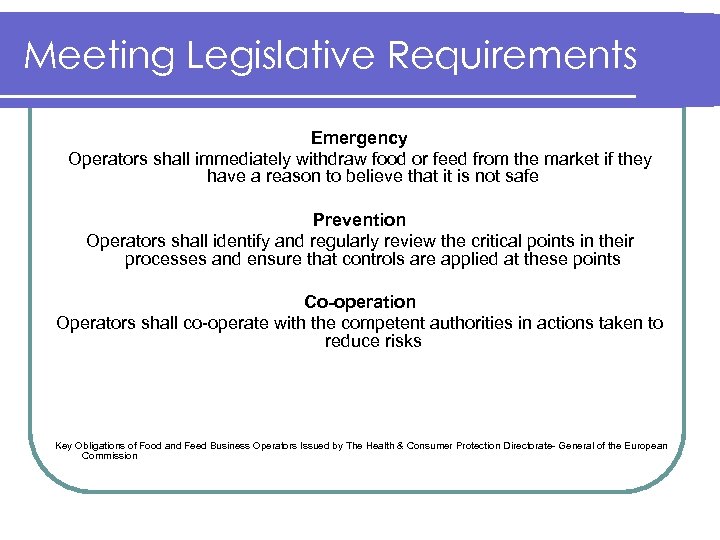 Meeting Legislative Requirements

Emergency
Operators shall immediately withdraw food or feed from the market if they have a reason to believe that it is not safe

Prevention
Operators shall identify and regularly review the critical points in their processes and ensure that controls are applied at these points

Co-operation
Operators shall co-operate with the competent authorities in actions taken to reduce risks

Key Obligations of Food and Feed Business Operators Issued by The Health & Consumer Protection Directorate- General of the European Commission